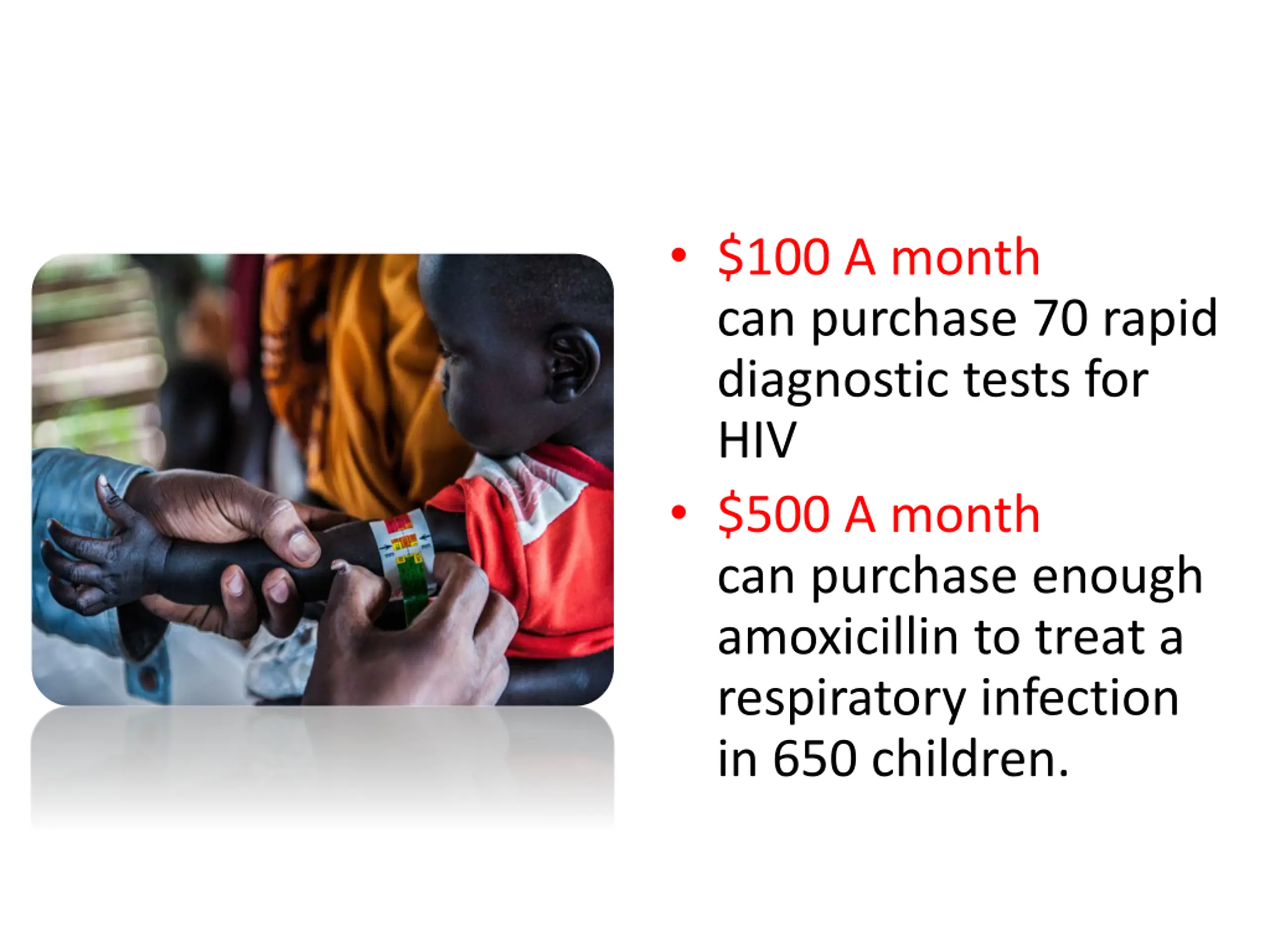 • \$100 A month
can purchase 70 rapid diagnostic tests for HIV

• \$500 A month
can purchase enough amoxicillin to treat a respiratory infection in 650 children.